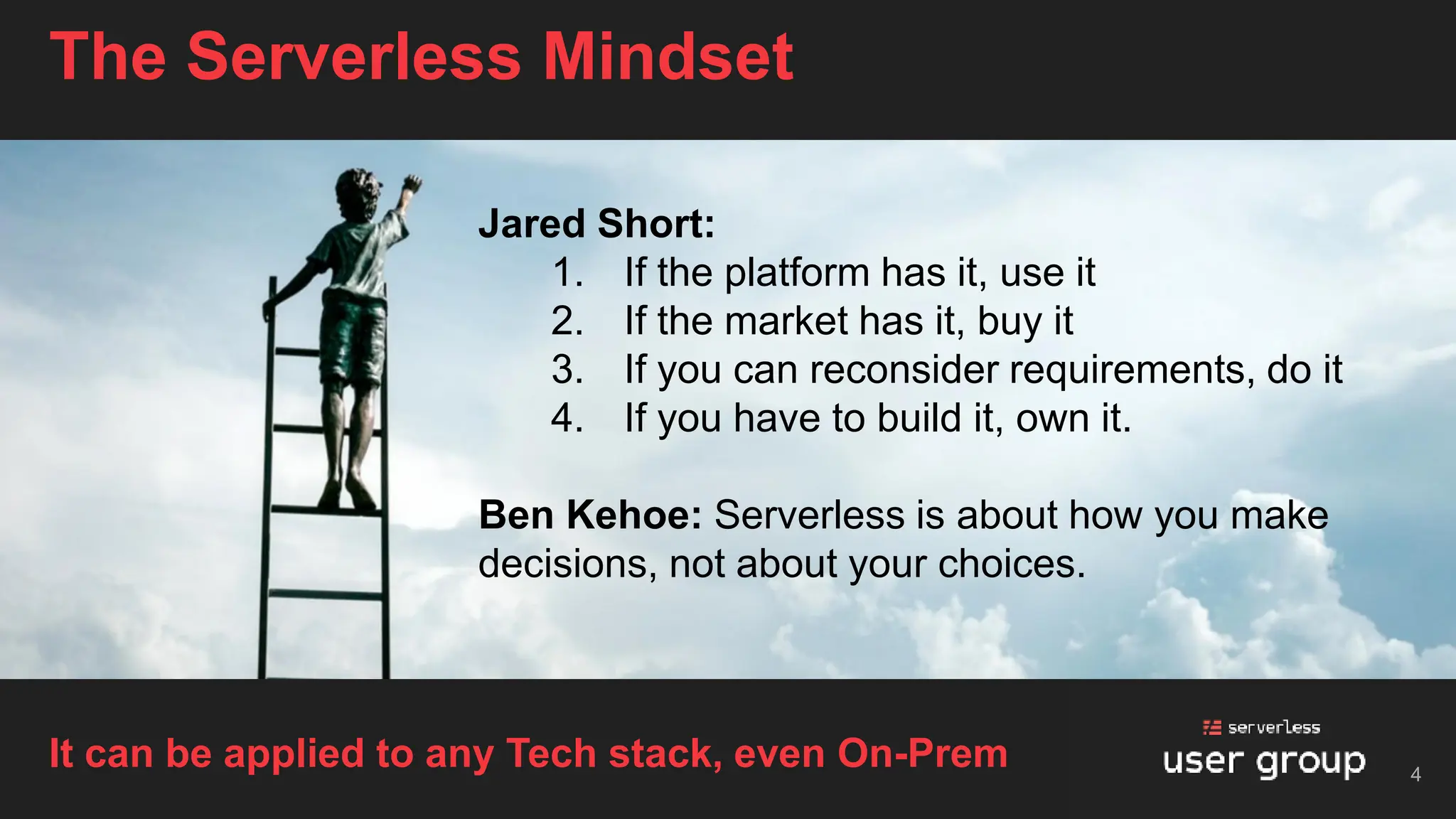 The Serverless Mindset

Jared Short:
1. If the platform has it, use it
2. If the market has it, buy it
3. If you can reconsider requirements, do it
4. If you have to build it, own it.

Ben Kehoe: Serverless is about how you make decisions, not about your choices.

It can be applied to any Tech stack, even On-Prem

serverless
user group

4